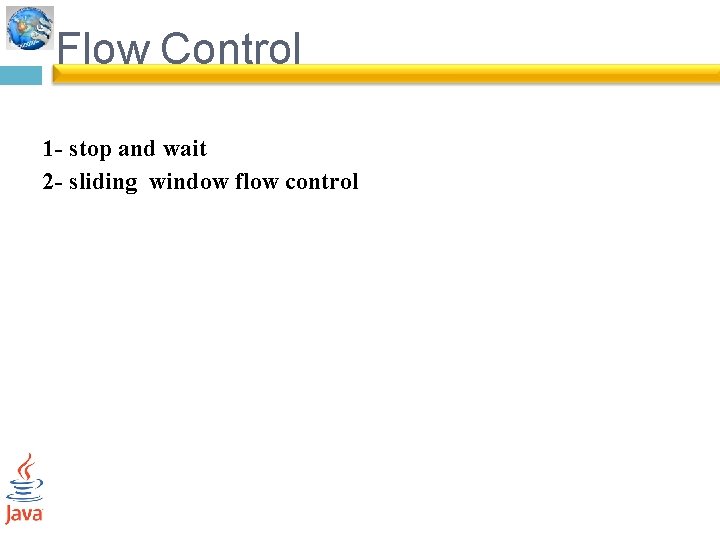 Flow Control

1- stop and wait
2- sliding window flow control

Java